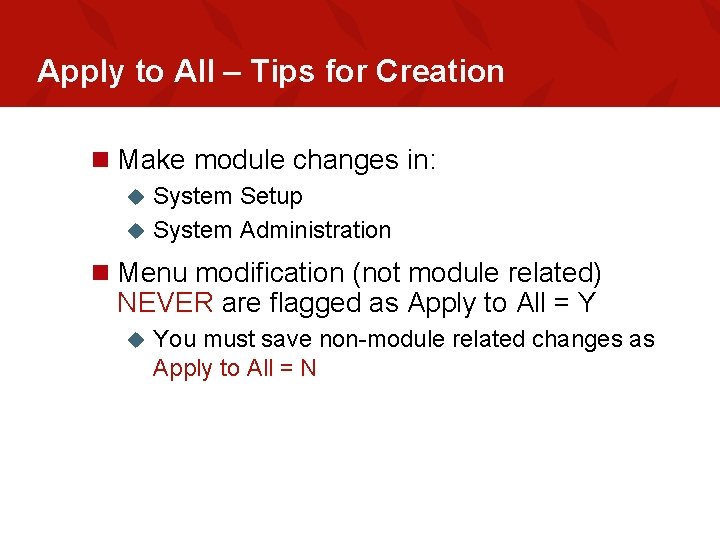 Apply to All – Tips for Creation

Make module changes in:

System Setup

System Administration

Menu modification (not module related) NEVER are flagged as Apply to All = Y

You must save non-module related changes as Apply to All = N